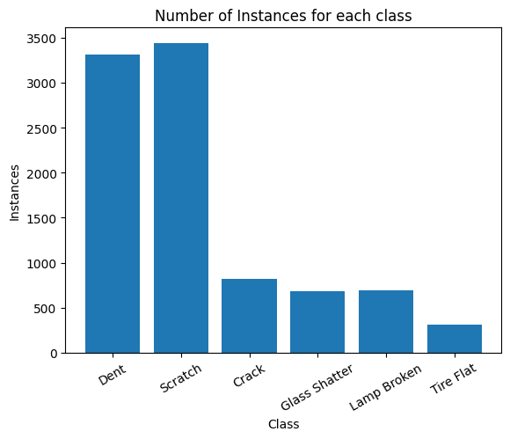 Number of Instances for each class

Instances

3500
3000
2500
2000
1500
1000
500
0

Dent
Scratch
Crack
Glass Shatter
Lamp Broken
Tire Flat

Class